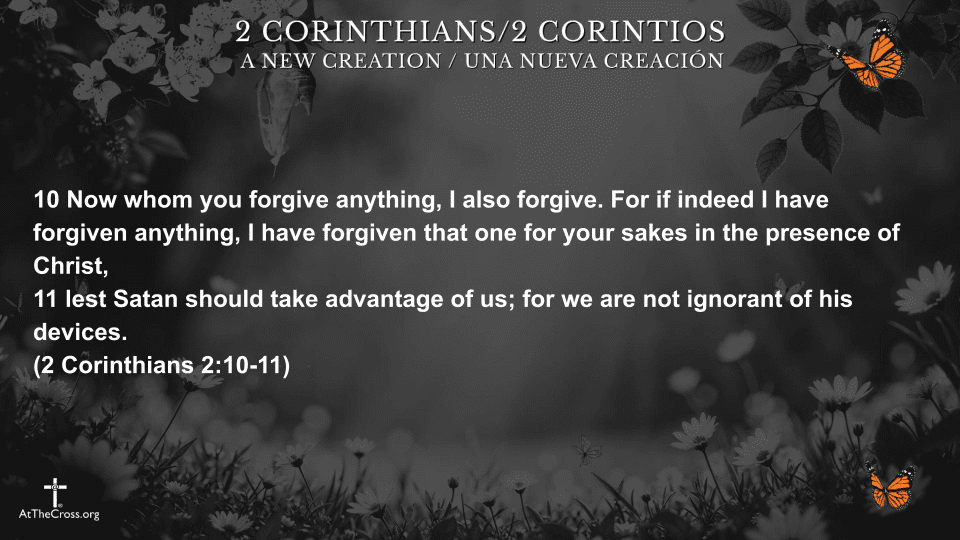 2 CORINTHIANS/2 CORINTIOS
A NEW CREATION / UNA NUEVA CREACIÓN

10 Now whom you forgive anything, I also forgive. For if indeed I have forgiven anything, I have forgiven that one for your sakes in the presence of Christ,
11 lest Satan should take advantage of us; for we are not ignorant of his devices.
(2 Corinthians 2:10-11)

AtTheCross.org